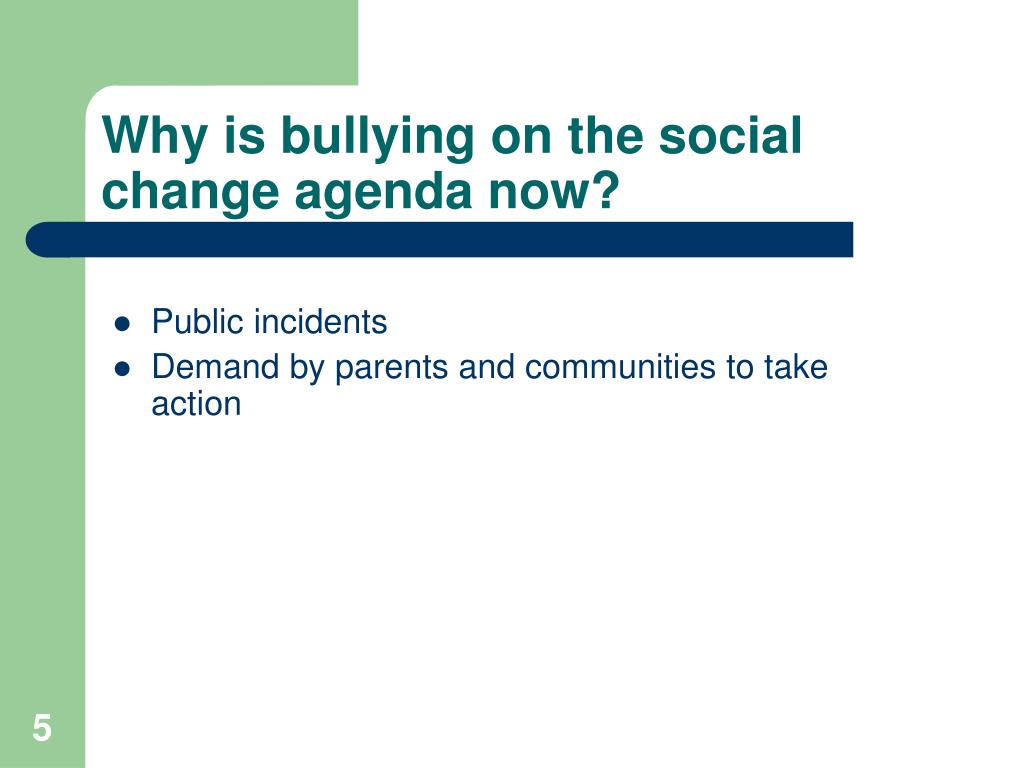 Why is bullying on the social change agenda now?

- Public incidents
- Demand by parents and communities to take action

5